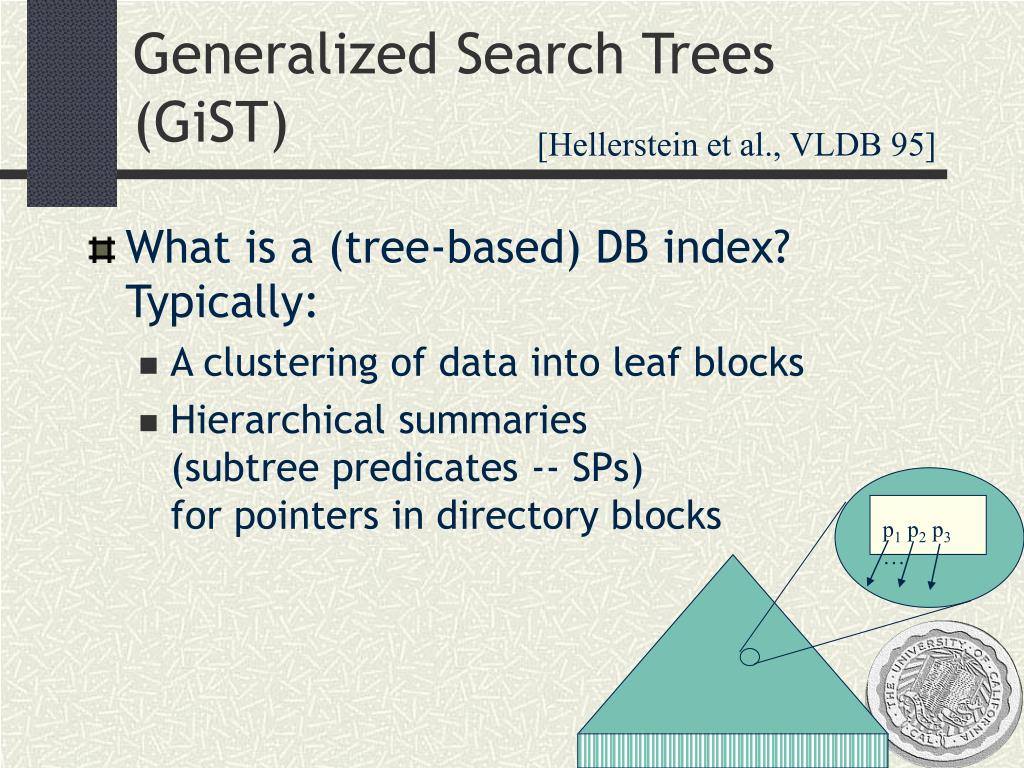 Generalized Search Trees (GiST)

[Hellerstein et al., VLDB 95]

What is a (tree-based) DB index? Typically:

A clustering of data into leaf blocks

Hierarchical summaries (subtree predicates -- SPs) for pointers in directory blocks

$p_1$ $p_2$ $p_3$ …

THE UNIVERSITY OF CALIFORNIA